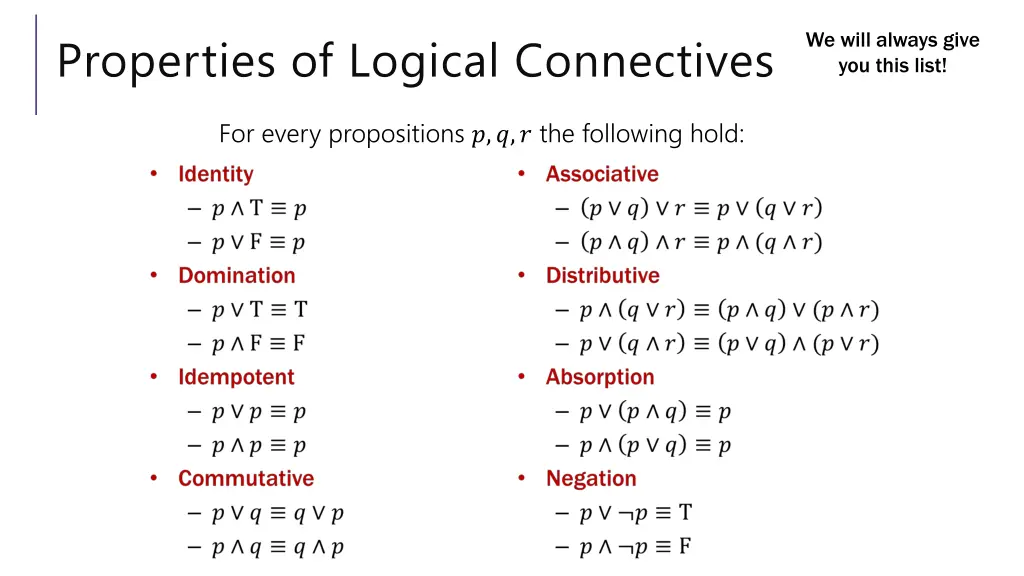 Properties of Logical Connectives

We will always give you this list!

For every propositions $p, q, r$ the following hold:

• Identity
– $p \wedge \mathrm{T} \equiv p$
– $p \vee \mathrm{F} \equiv p$
• Domination
– $p \vee \mathrm{T} \equiv \mathrm{T}$
– $p \wedge \mathrm{F} \equiv \mathrm{F}$
• Idempotent
– $p \vee p \equiv p$
– $p \wedge p \equiv p$
• Commutative
– $p \vee q \equiv q \vee p$
– $p \wedge q \equiv q \wedge p$

• Associative
– $(p \vee q) \vee r \equiv p \vee (q \vee r)$
– $(p \wedge q) \wedge r \equiv p \wedge (q \wedge r)$
• Distributive
– $p \wedge (q \vee r) \equiv (p \wedge q) \vee (p \wedge r)$
– $p \vee (q \wedge r) \equiv (p \vee q) \wedge (p \vee r)$
• Absorption
– $p \vee (p \wedge q) \equiv p$
– $p \wedge (p \vee q) \equiv p$
• Negation
– $p \vee \neg p \equiv \mathrm{T}$
– $p \wedge \neg p \equiv \mathrm{F}$